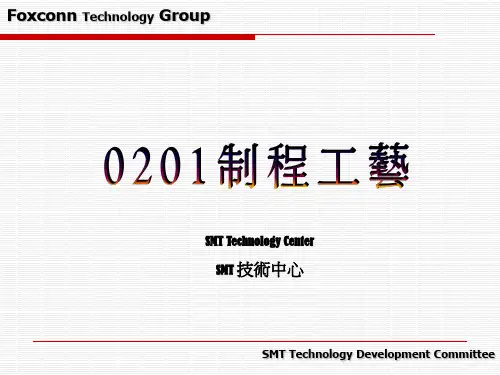 Foxconn Technology Group

0201制程工藝

SMT Technology Center

SMT 技術中心

SMT Technology Development Committee